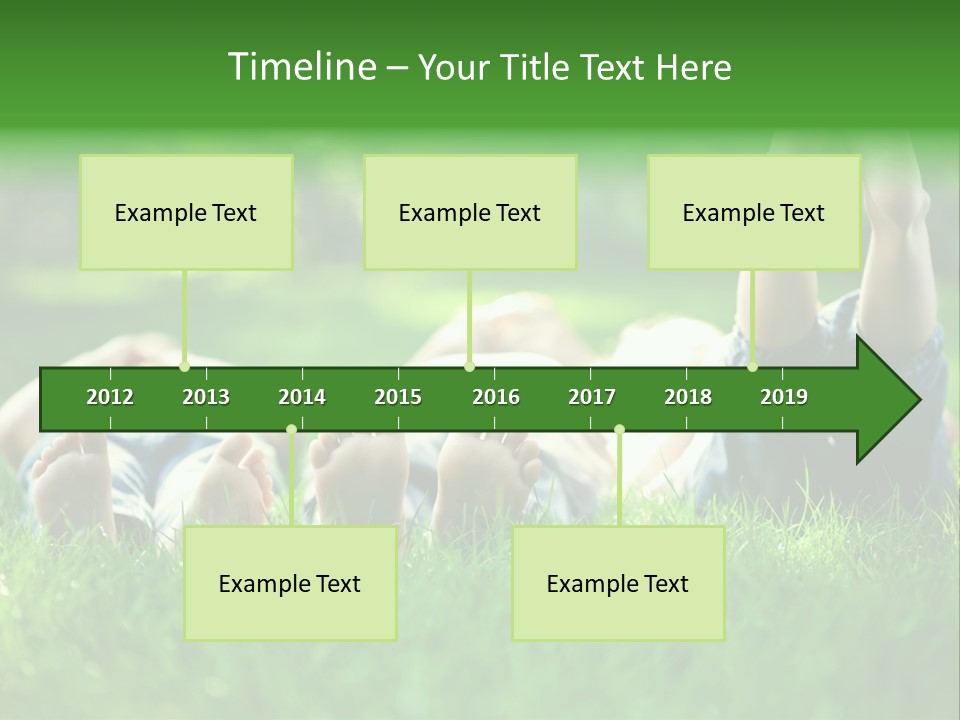 Timeline – Your Title Text Here

Example Text

Example Text

Example Text

2012 2013 2014 2015 2016 2017 2018 2019

Example Text

Example Text